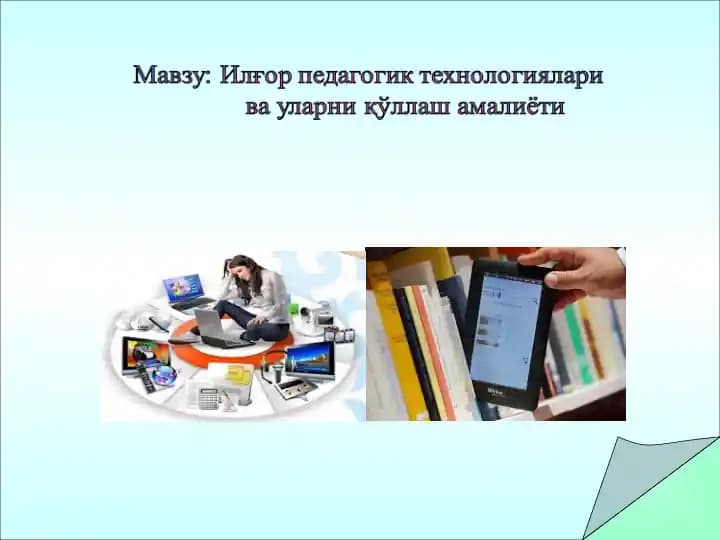 Мавзу: Илғор педагогик технологиялари ва уларни қўллаш амалиёти